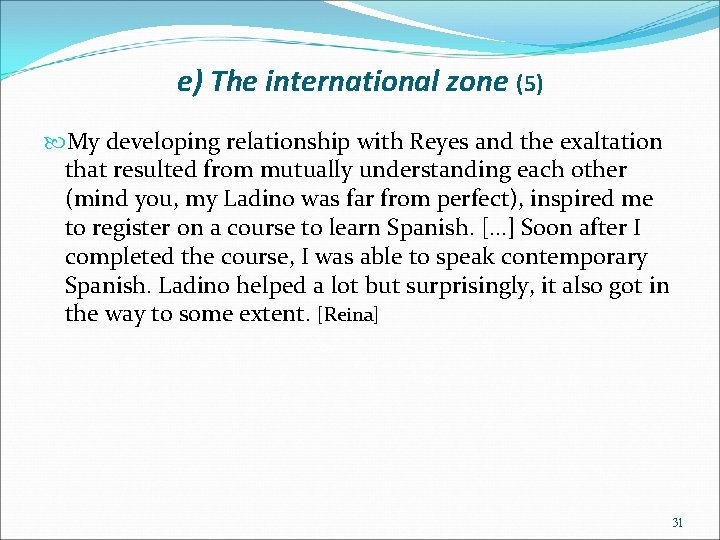 e) The international zone (5)

My developing relationship with Reyes and the exaltation that resulted from mutually understanding each other (mind you, my Ladino was far from perfect), inspired me to register on a course to learn Spanish. […] Soon after I completed the course, I was able to speak contemporary Spanish. Ladino helped a lot but surprisingly, it also got in the way to some extent. [Reina]

31